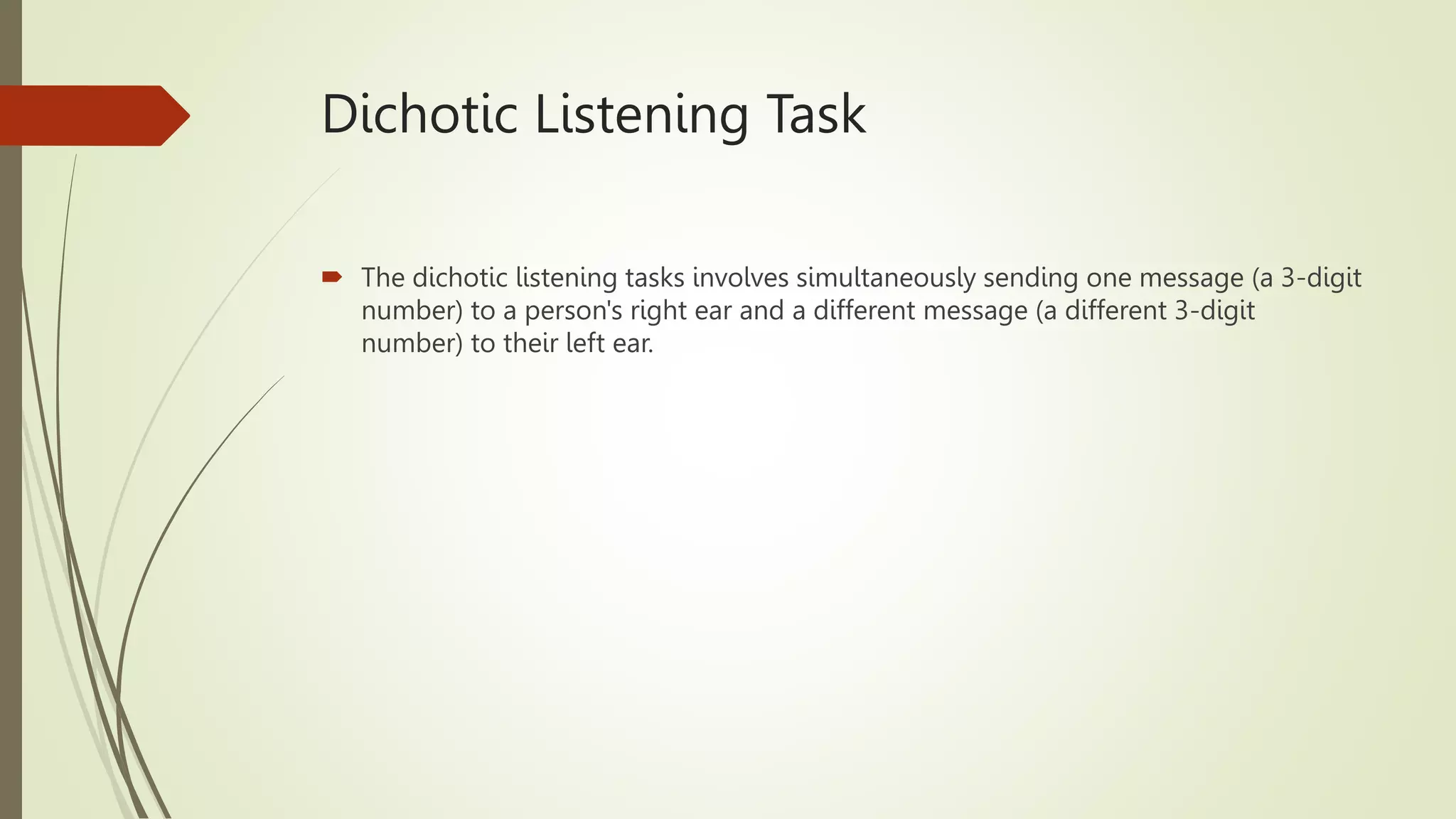 Dichotic Listening Task

The dichotic listening tasks involves simultaneously sending one message (a 3-digit number) to a person's right ear and a different message (a different 3-digit number) to their left ear.